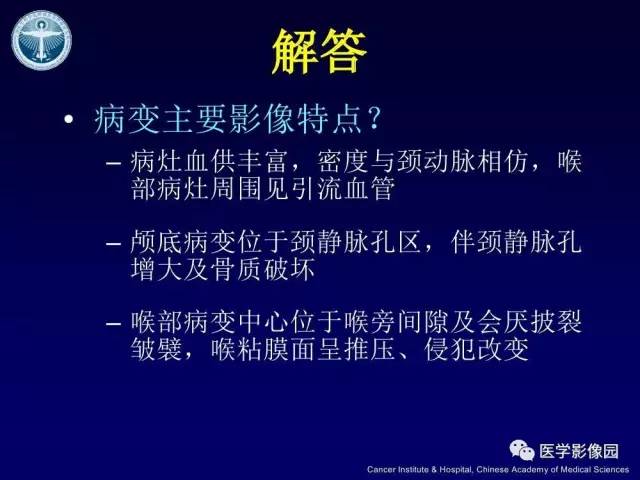 解答

• 病变主要影像特点？

– 病灶血供丰富，密度与颈动脉相仿，喉部病灶周围见引流血管

– 颅底病变位于颈静脉孔区，伴颈静脉孔增大及骨质破坏

– 喉部病变中心位于喉旁间隙及会厌披裂皱襞，喉粘膜面呈推压、侵犯改变

医学影像园

Cancer Institute & Hospital, Chinese Academy of Medical Sciences